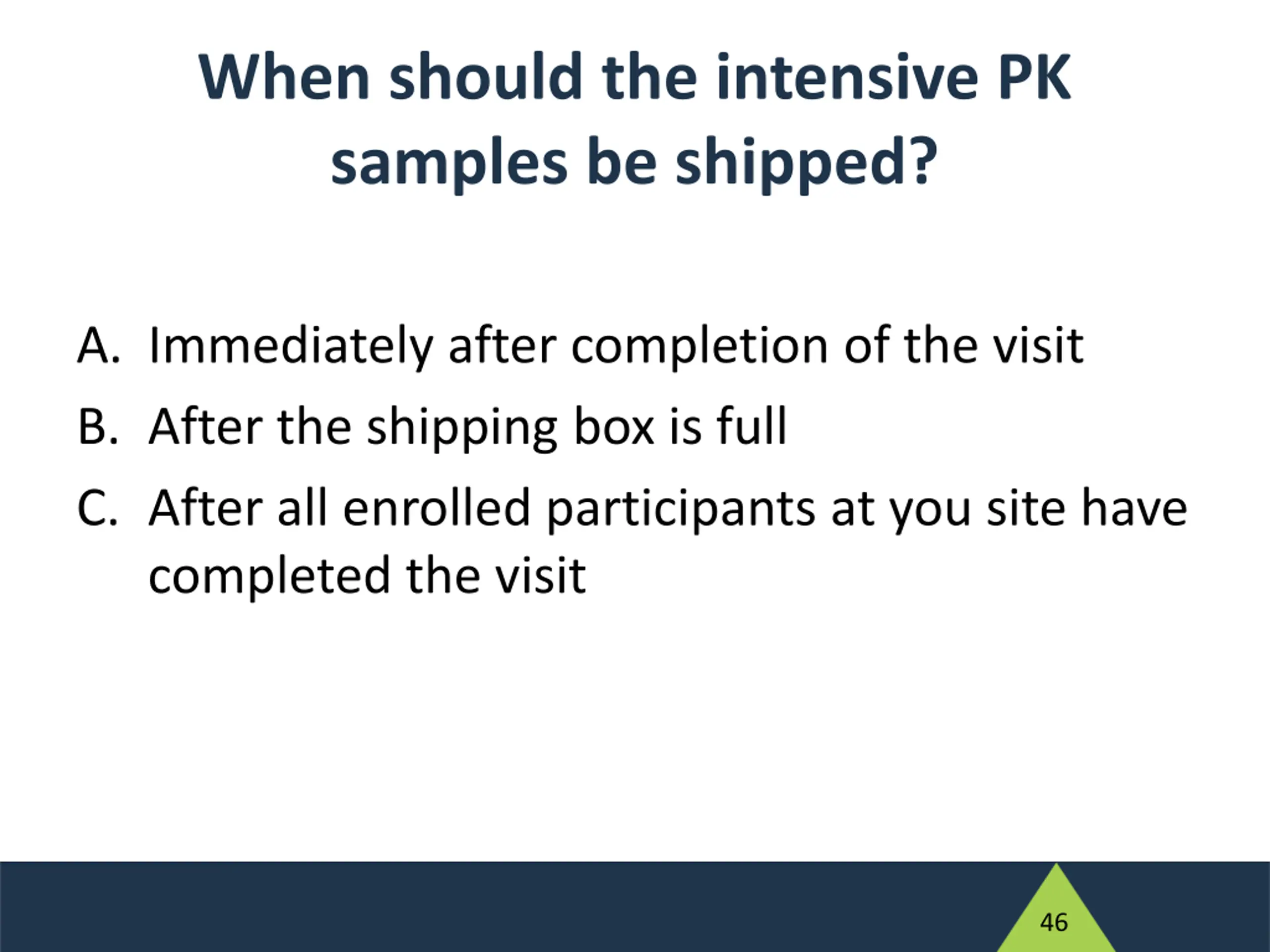 When should the intensive PK samples be shipped?

A. Immediately after completion of the visit
B. After the shipping box is full
C. After all enrolled participants at you site have completed the visit

46